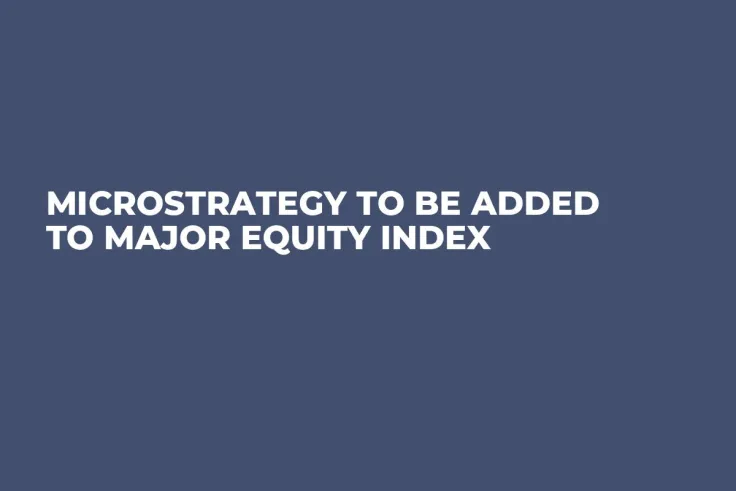 MICROSTRATEGY TO BE ADDED TO MAJOR EQUITY INDEX